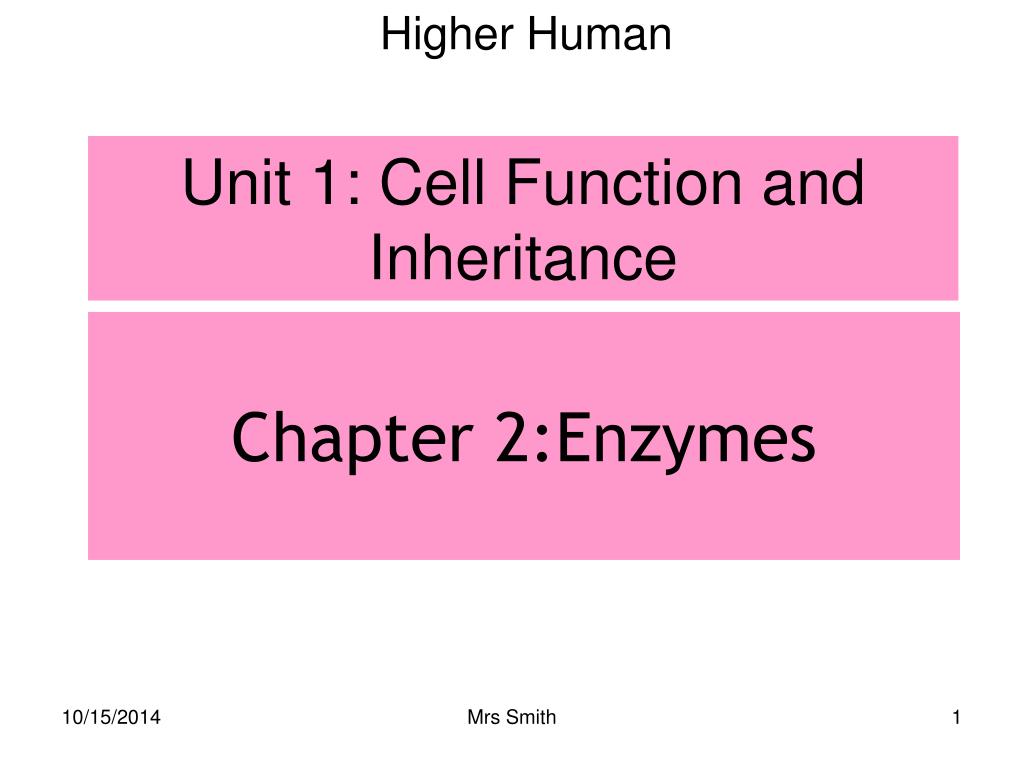 Higher Human

Unit 1: Cell Function and Inheritance

Chapter 2:Enzymes

10/15/2014

Mrs Smith

1